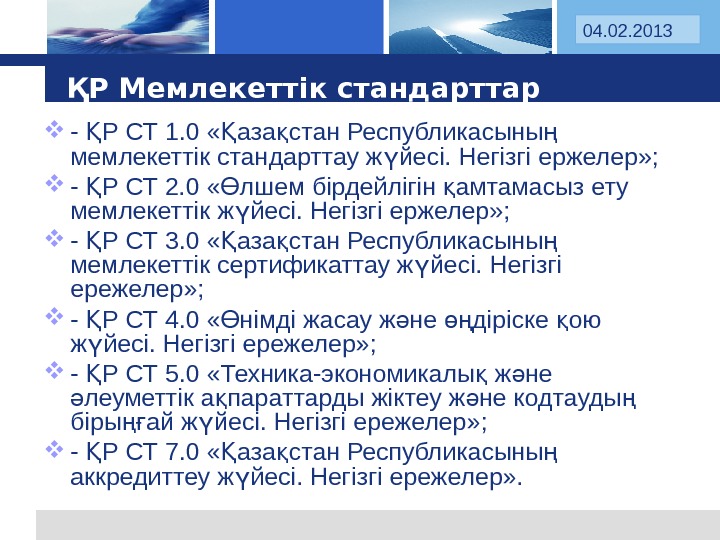 04.02.2013

ҚР Мемлекеттік стандарттар

- ҚР СТ 1.0 «Қазақстан Республикасының мемлекеттік стандарттау жүйесі. Негізгі ержелер»;

- ҚР СТ 2.0 «Өлшем бірдейлігін қамтамасыз ету мемлекеттік жүйесі. Негізгі ержелер»;

- ҚР СТ 3.0 «Қазақстан Республикасының мемлекеттік сертификаттау жүйесі. Негізгі ережелер»;

- ҚР СТ 4.0 «Өнімді жасау және өңдіріске қою жүйесі. Негізгі ережелер»;

- ҚР СТ 5.0 «Техника-экономикалық және әлеуметтік ақпараттарды жіктеу және кодтаудың бірыңғай жүйесі. Негізгі ережелер»;

- ҚР СТ 7.0 «Қазақстан Республикасының аккредиттеу жүйесі. Негізгі ережелер».